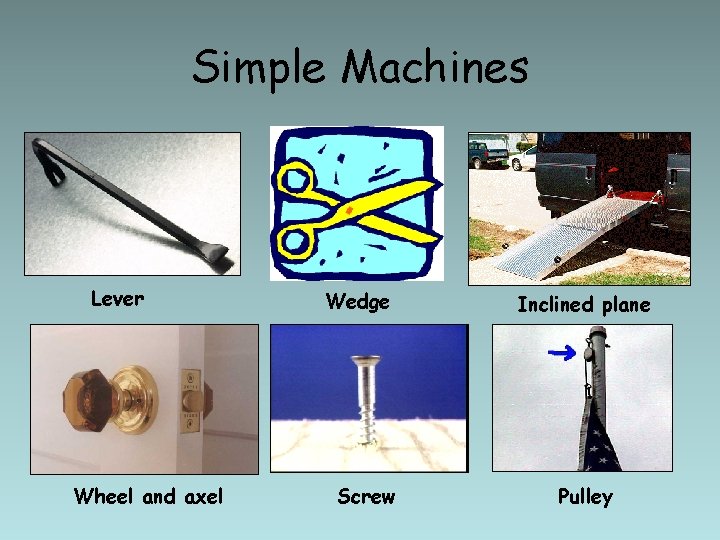 Simple Machines

Lever

Wedge

Inclined plane

Wheel and axel

Screw

Pulley